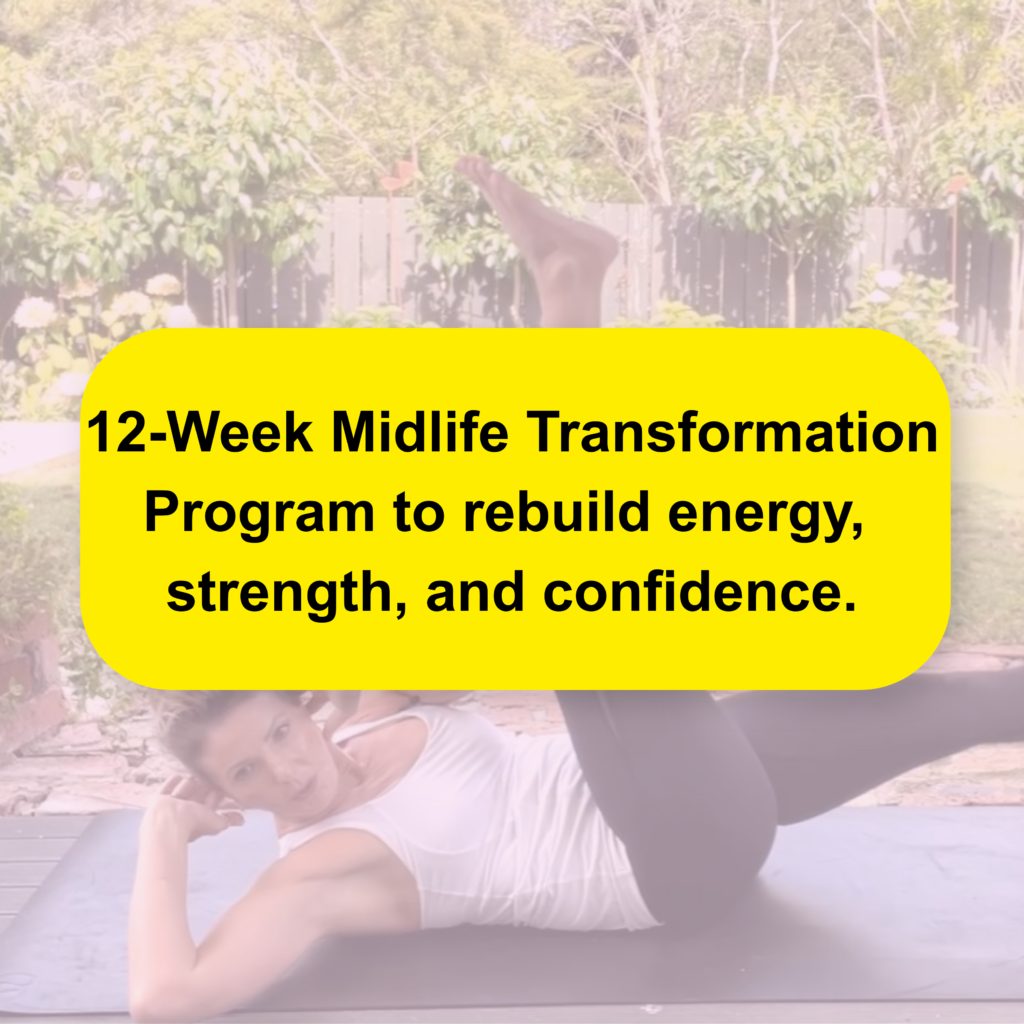 12-Week Midlife Transformation Program to rebuild energy, strength, and confidence.